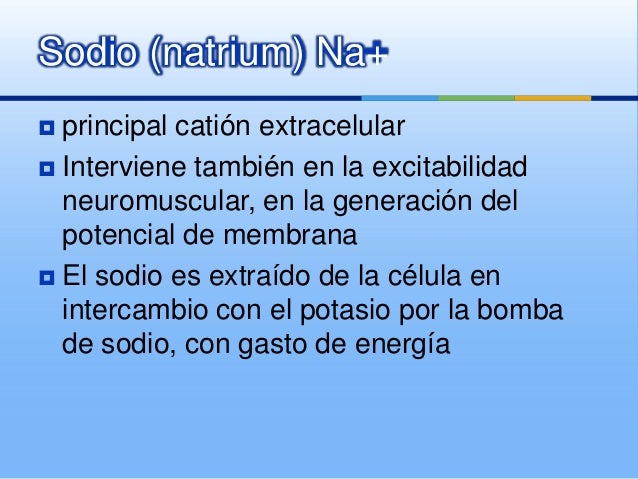 Sodio (natrium) Na+

principal catión extracelular

Interviene también en la excitabilidad neuromuscular, en la generación del potencial de membrana

El sodio es extraído de la célula en intercambio con el potasio por la bomba de sodio, con gasto de energía